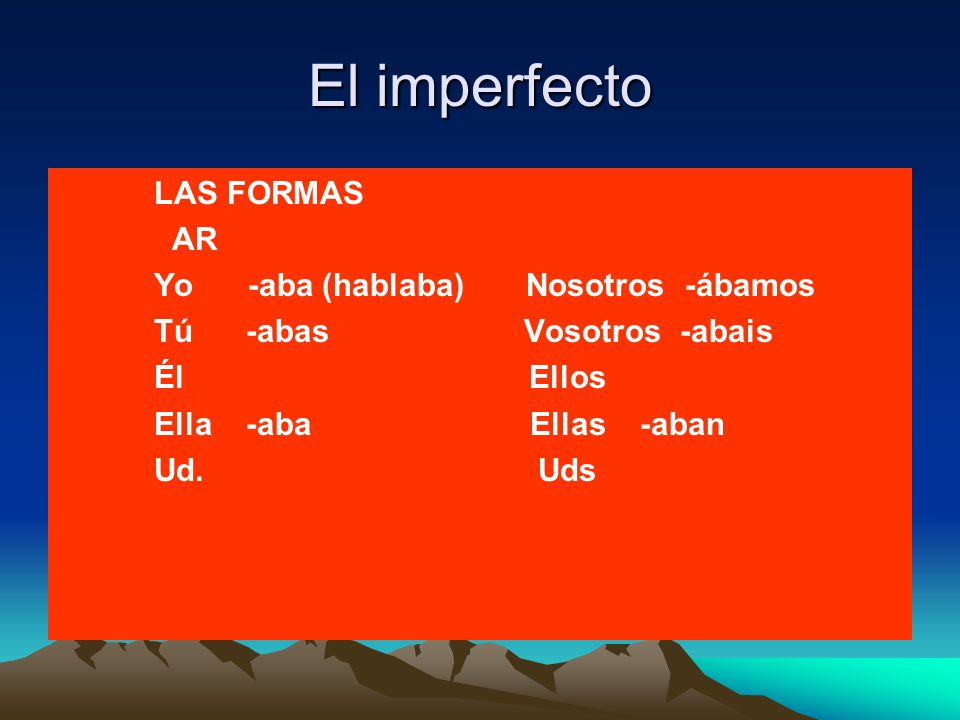 El imperfecto

LAS FORMAS

AR

Yo -aba (hablaba) Nosotros -ábamos

Tú -abas Vosotros -abais

Él Ellos

Ella -aba Ellas -aban

Ud. Uds